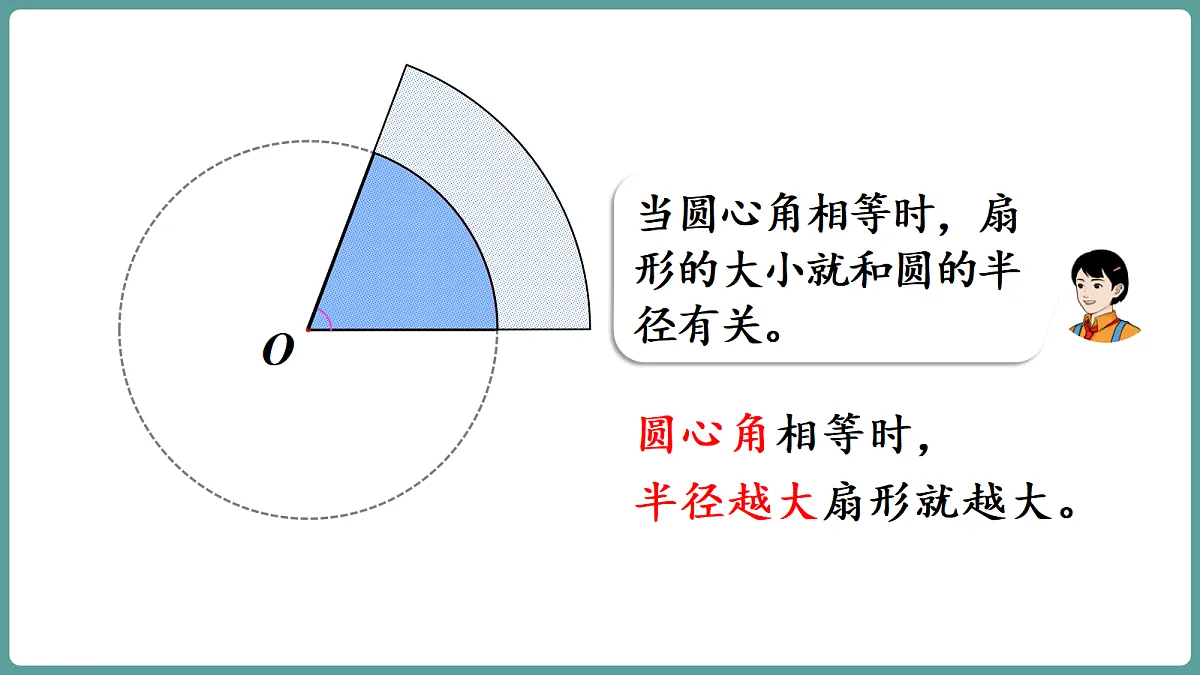 $O$

当圆心角相等时，扇形的大小就和圆的半径有关。

圆心角相等时，
半径越大扇形就越大。